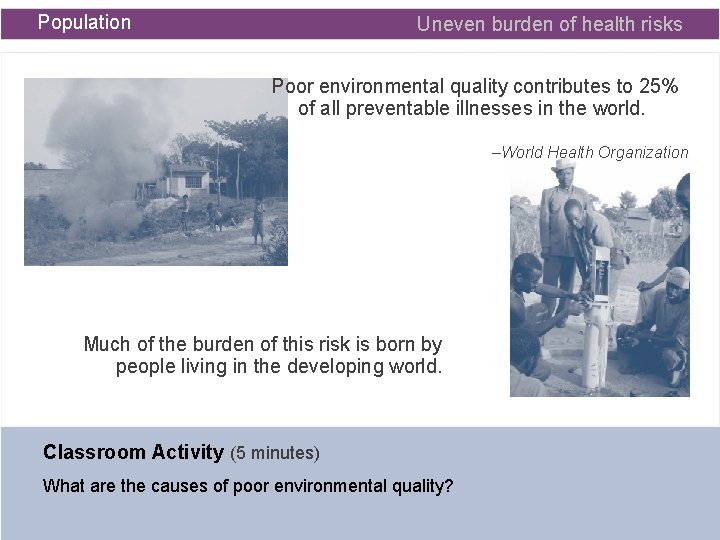 Population

Uneven burden of health risks

Poor environmental quality contributes to 25% of all preventable illnesses in the world.

–World Health Organization

Much of the burden of this risk is born by people living in the developing world.

Classroom Activity (5 minutes)

What are the causes of poor environmental quality?